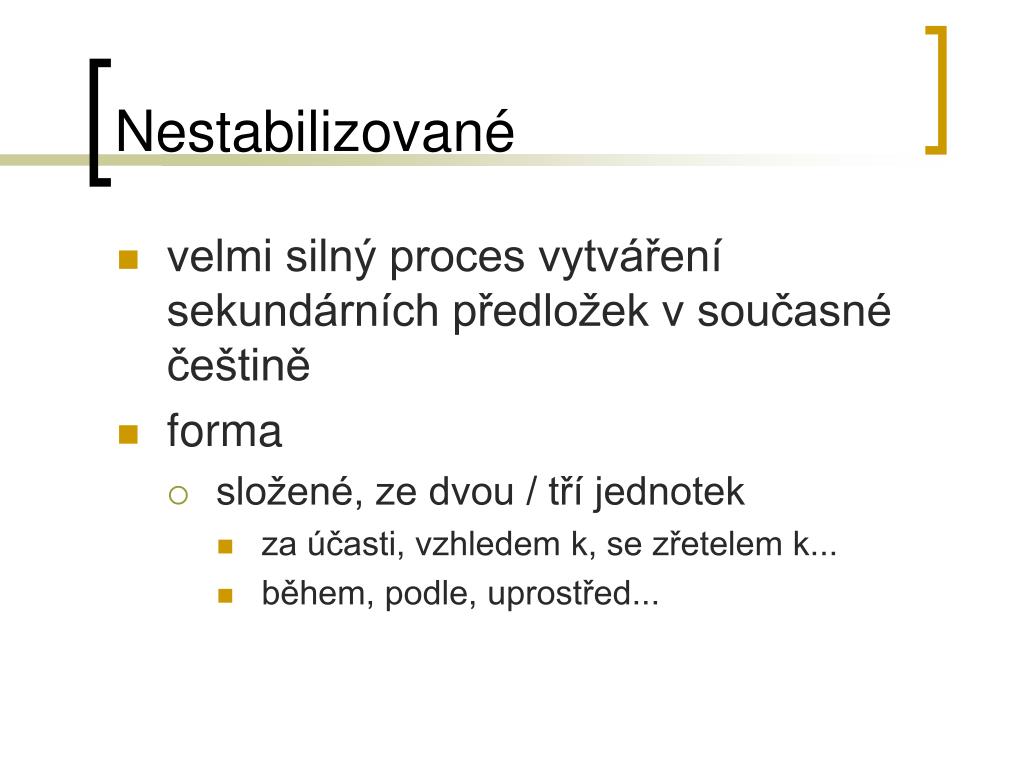 Nestabilizované

velmi silný proces vytváření sekundárních předložek v současné češtině

forma

složené, ze dvou / tří jednotek

za účasti, vzhledem k, se zřetelem k...

během, podle, uprostřed...